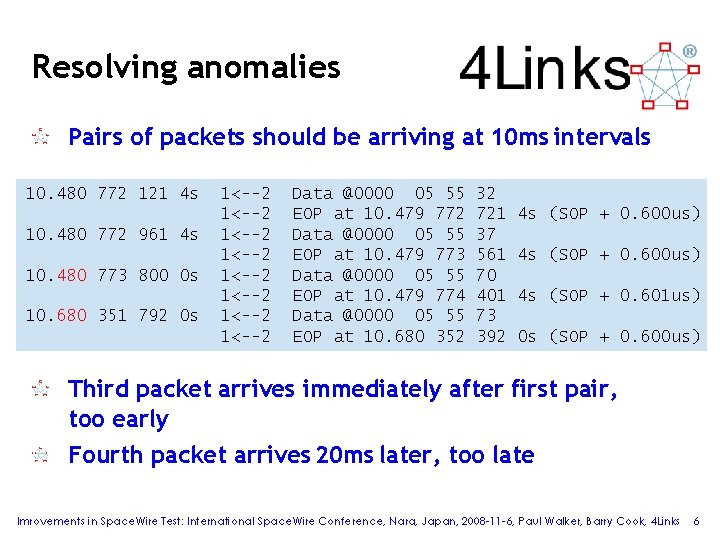 Resolving anomalies

4Links®

Pairs of packets should be arriving at 10ms intervals

10.480 772 121 4s 1<--2 Data @0000 05 55 32
1<--2 EOP at 10.479 772 721 4s (SOP + 0.600us)
10.480 772 961 4s 1<--2 Data @0000 05 55 37
1<--2 EOP at 10.479 773 561 4s (SOP + 0.600us)
10.480 773 800 0s 1<--2 Data @0000 05 55 70
1<--2 EOP at 10.479 774 401 4s (SOP + 0.601us)
10.680 351 792 0s 1<--2 Data @0000 05 55 73
1<--2 EOP at 10.680 352 392 0s (SOP + 0.600us)

Third packet arrives immediately after first pair, too early

Fourth packet arrives 20ms later, too late

Imrovements in SpaceWire Test: International SpaceWire Conference, Nara, Japan, 2008-11-6, Paul Walker, Barry Cook, 4Links 6